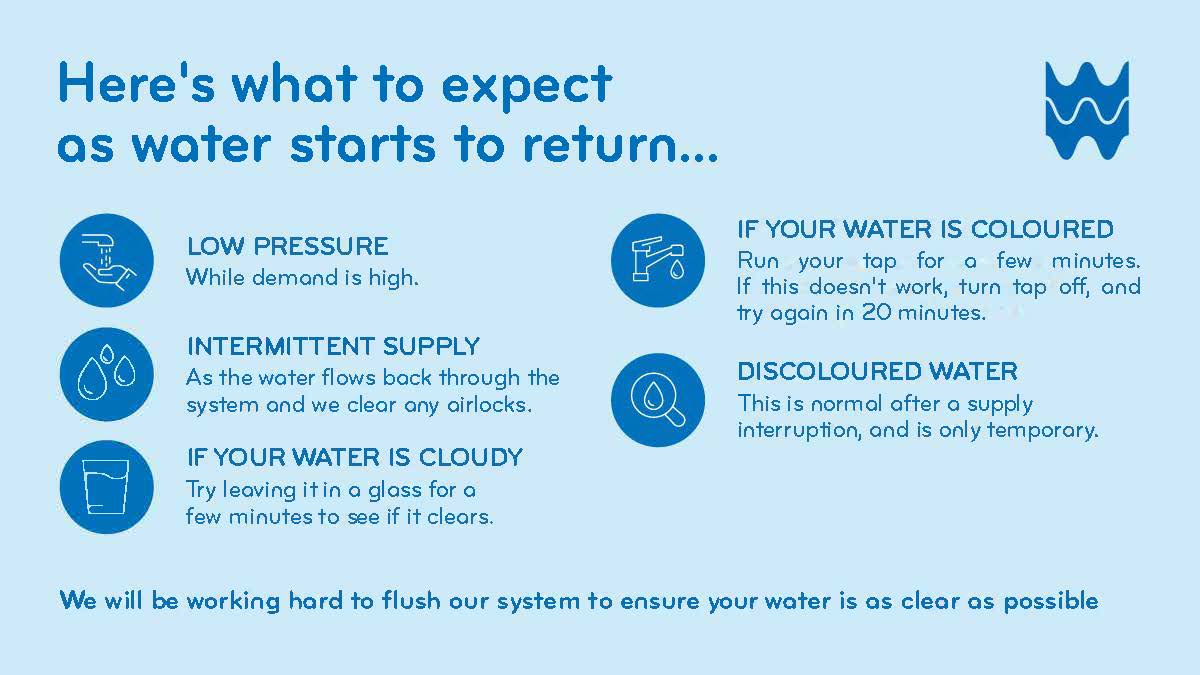 Here's what to expect as water starts to return...

LOW PRESSURE
While demand is high.

INTERMITTENT SUPPLY
As the water flows back through the system and we clear any airlocks.

IF YOUR WATER IS CLOUDY
Try leaving it in a glass for a few minutes to see if it clears.

IF YOUR WATER IS COLOURED
Run your tap for a few minutes. If this doesn't work, turn tap off, and try again in 20 minutes.

DISCOLOURED WATER
This is normal after a supply interruption, and is only temporary.

We will be working hard to flush our system to ensure your water is as clear as possible